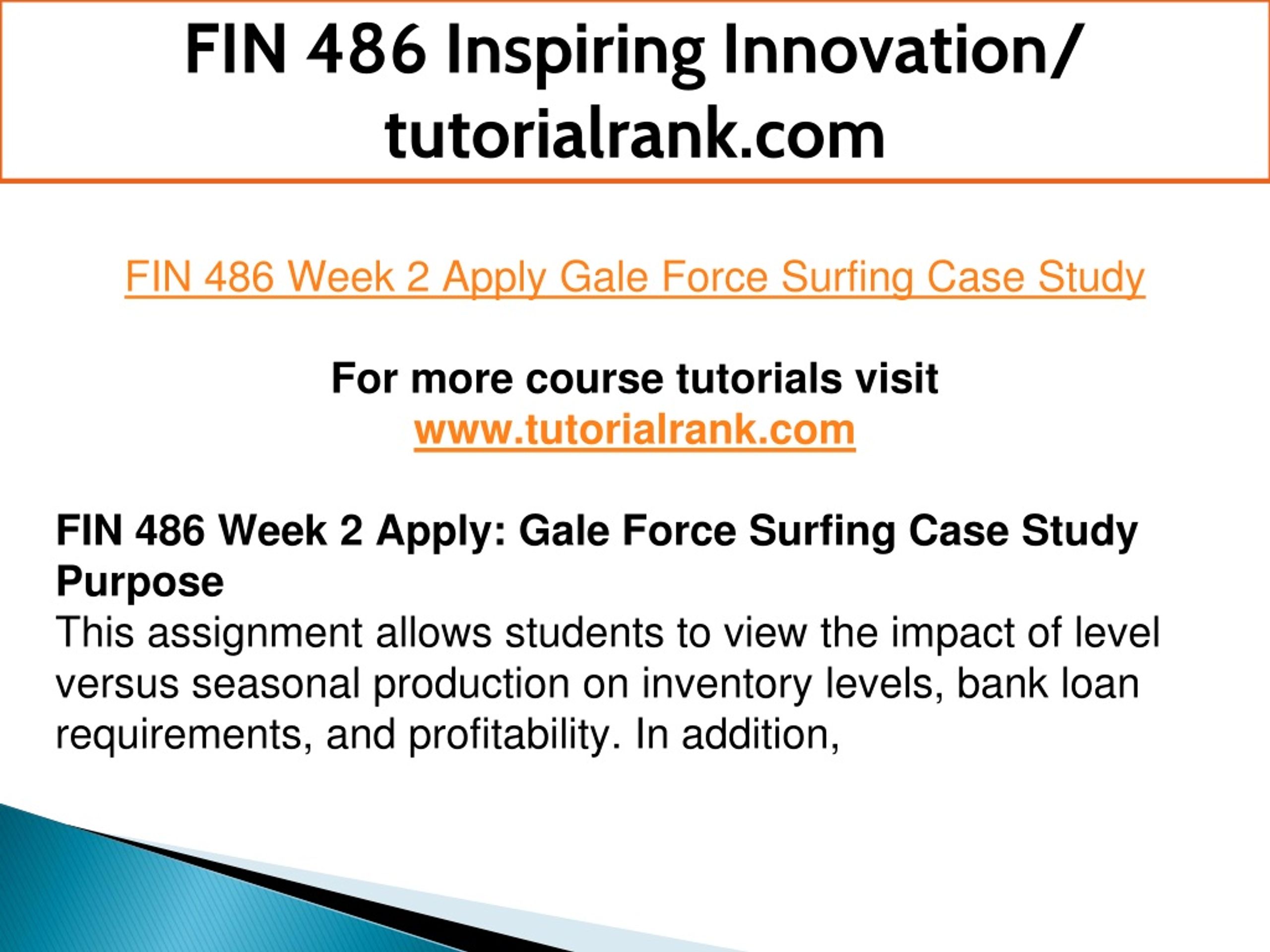 FIN 486 Inspiring Innovation/ tutorialrank.com

FIN 486 Week 2 Apply Gale Force Surfing Case Study

For more course tutorials visit
www.tutorialrank.com

FIN 486 Week 2 Apply: Gale Force Surfing Case Study
Purpose
This assignment allows students to view the impact of level versus seasonal production on inventory levels, bank loan requirements, and profitability. In addition,